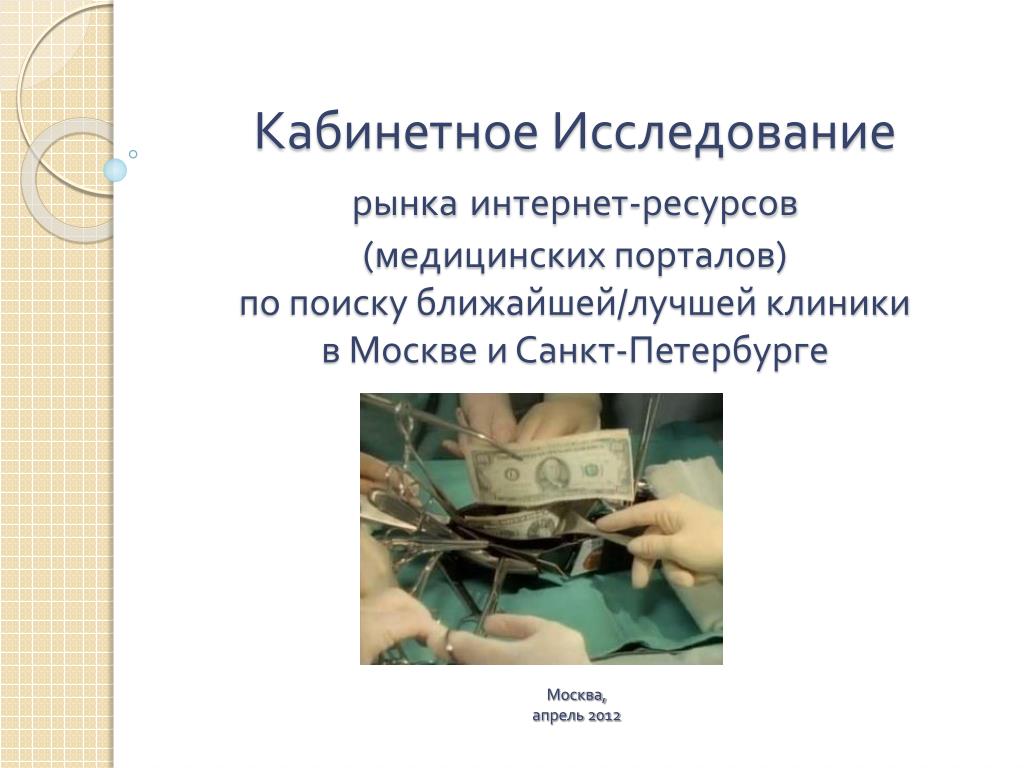 Кабинетное Исследование

рынка интернет-ресурсов (медицинских порталов) по поиску ближайшей/лучшей клиники в Москве и Санкт-Петербурге

Москва,
апрель 2012